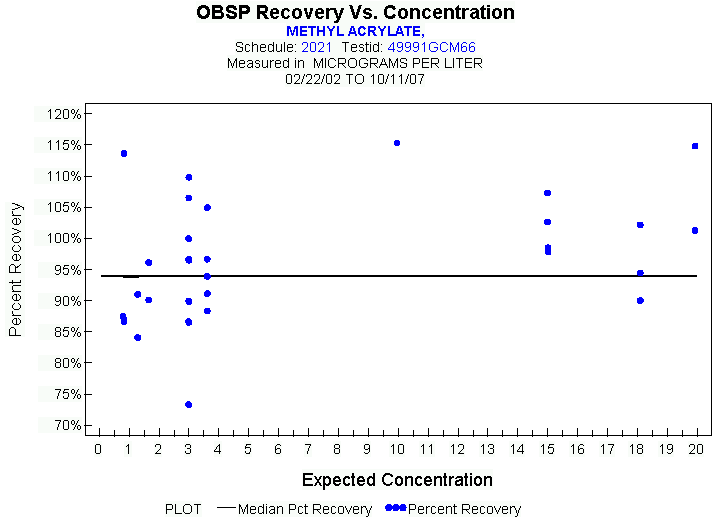 OBSP Recovery Vs. Concentration
METHYL ACRYLATE,
Schedule: 2021 Testid: 49991GCM66
Measured in MICROGRAMS PER LITER
02/22/02 TO 10/11/07

Percent Recovery

120%
115%
110%
105%
100%
95%
90%
85%
80%
75%
70%

0 1 2 3 4 5 6 7 8 9 10 11 12 13 14 15 16 17 18 19 20

Expected Concentration

PLOT — Median Pct Recovery ●●● Percent Recovery